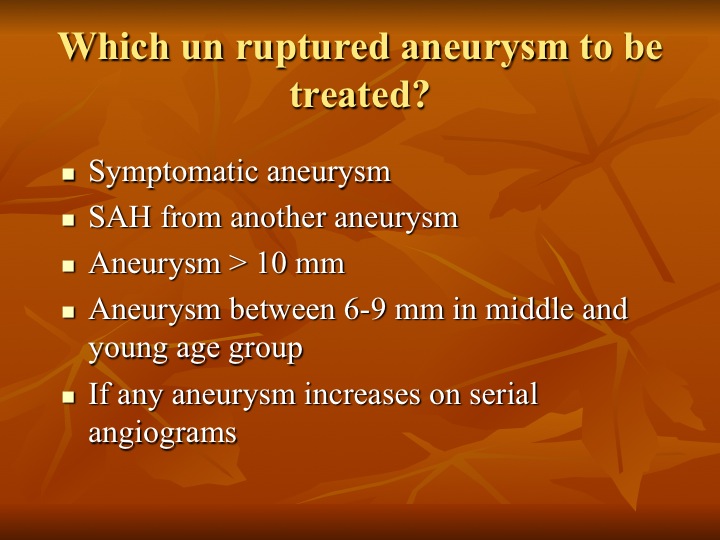 Which un ruptured aneurysm to be treated?

- Symptomatic aneurysm
- SAH from another aneurysm
- Aneurysm > 10 mm
- Aneurysm between 6-9 mm in middle and young age group
- If any aneurysm increases on serial angiograms